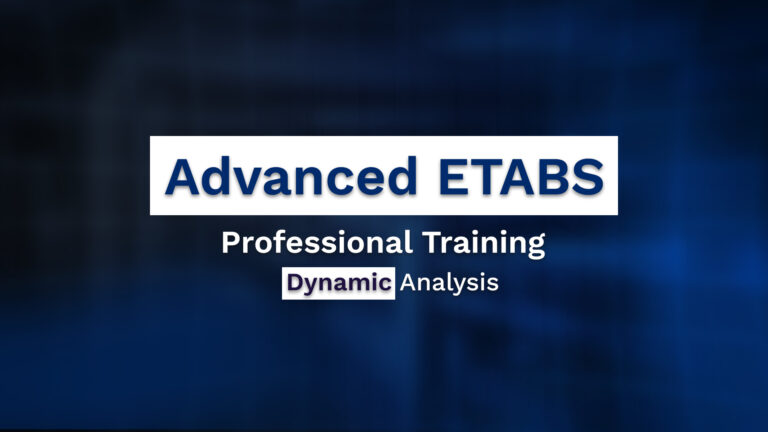 Advanced ETABS

Professional Training

Dynamic Analysis